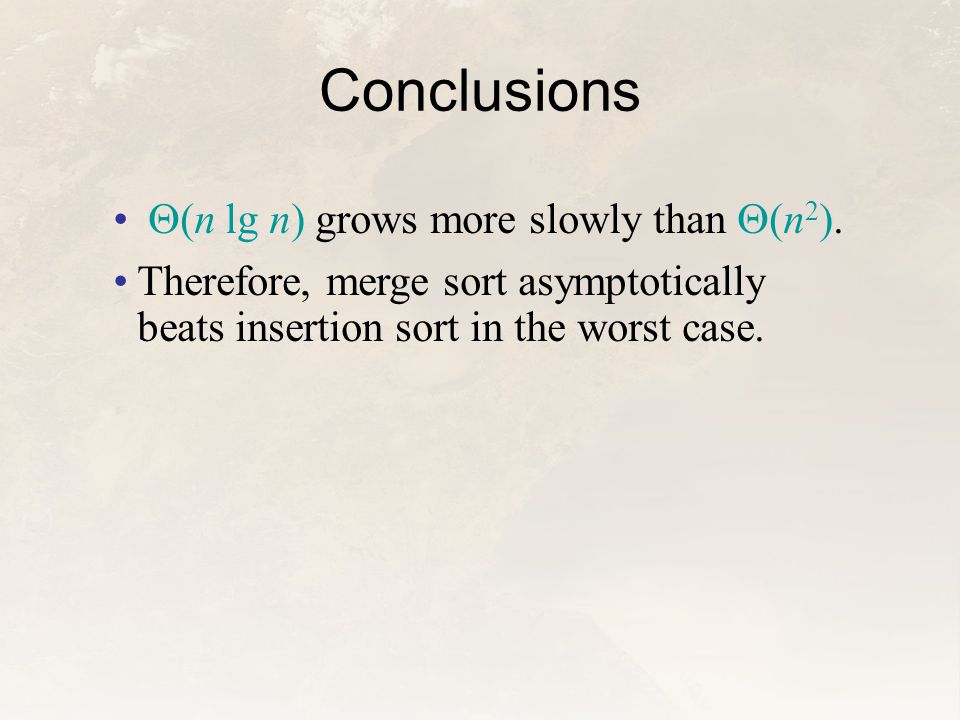 Conclusions

• $\Theta(n \lg n)$ grows more slowly than $\Theta(n^2)$.

• Therefore, merge sort asymptotically beats insertion sort in the worst case.